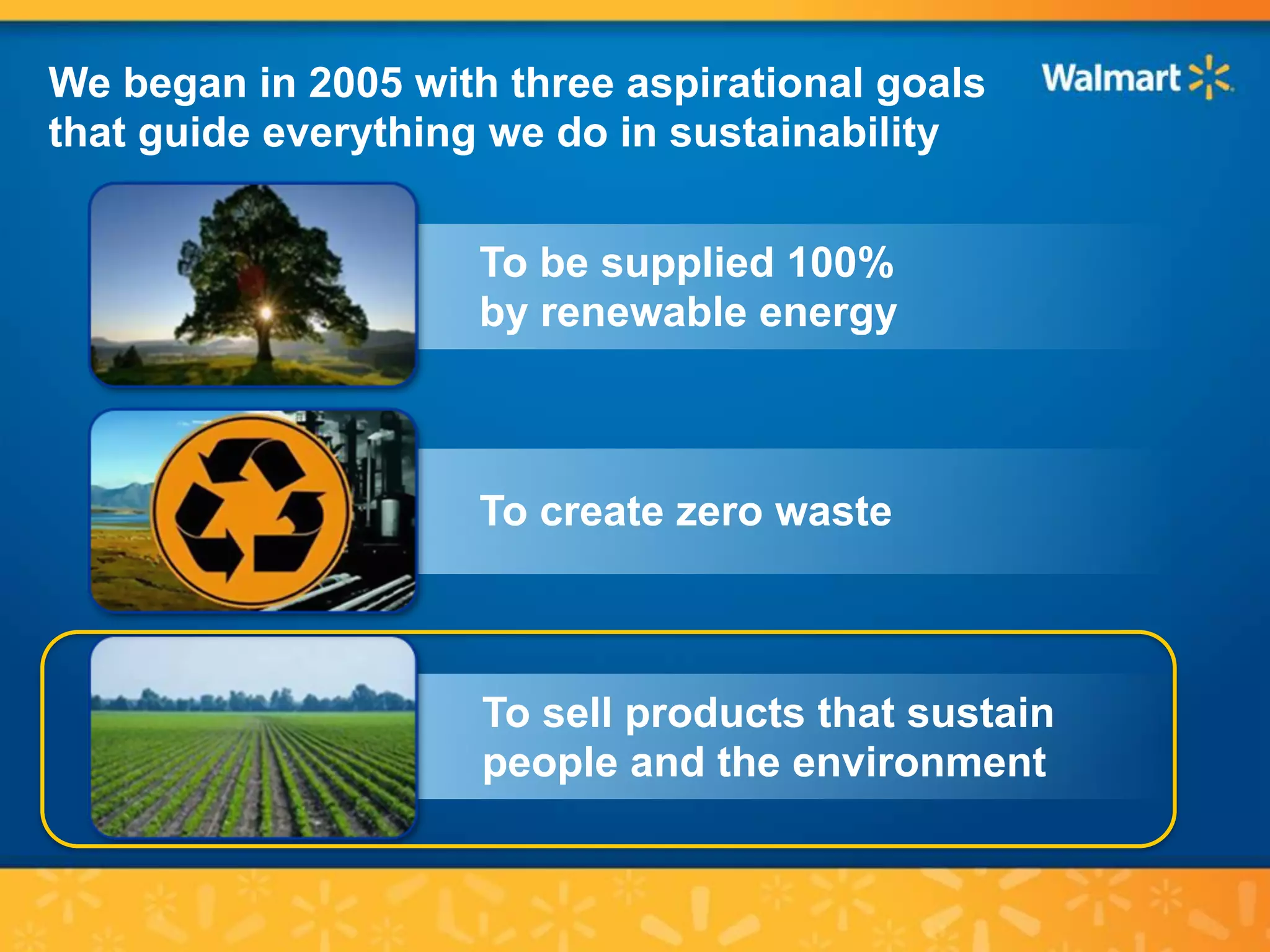 We began in 2005 with three aspirational goals that guide everything we do in sustainability

Walmart

To be supplied 100% by renewable energy

To create zero waste

To sell products that sustain people and the environment